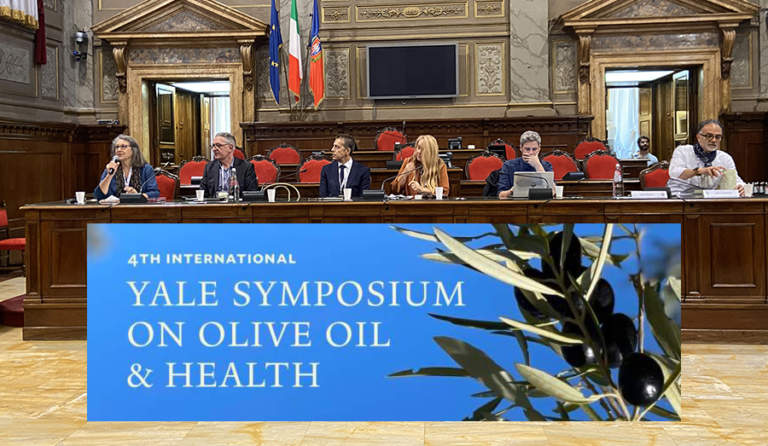 4TH INTERNATIONAL
YALE SYMPOSIUM
ON OLIVE OIL
& HEALTH